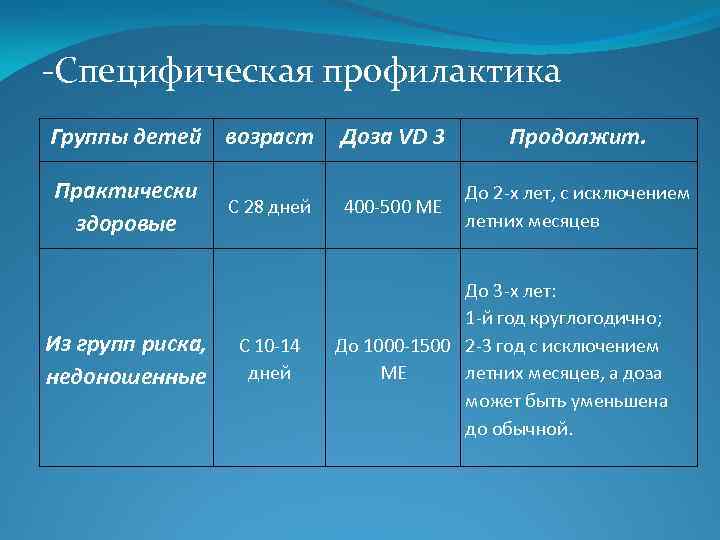 -Специфическая профилактика

| Группы детей | возраст | Доза VD 3 | Продолжит. |
|---|---|---|---|
| Практически здоровые | С 28 дней | 400-500 МЕ | До 2-х лет, с исключением летних месяцев |
| Из групп риска, недоношенные | С 10-14 дней | До 1000-1500 МЕ | До 3-х лет: 1-й год круглогодично; 2-3 год с исключением летних месяцев, а доза может быть уменьшена до обычной. |